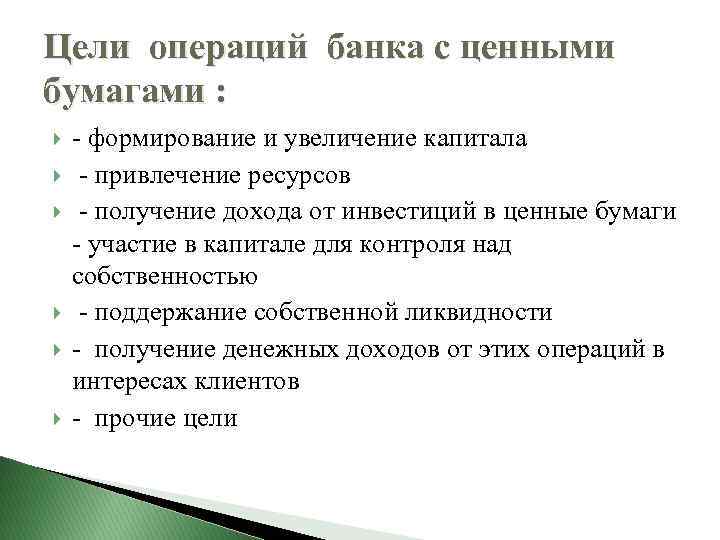 Цели операций банка с ценными бумагами :

- формирование и увеличение капитала

- привлечение ресурсов

- получение дохода от инвестиций в ценные бумаги - участие в капитале для контроля над собственностью

- поддержание собственной ликвидности

- получение денежных доходов от этих операций в интересах клиентов

- прочие цели